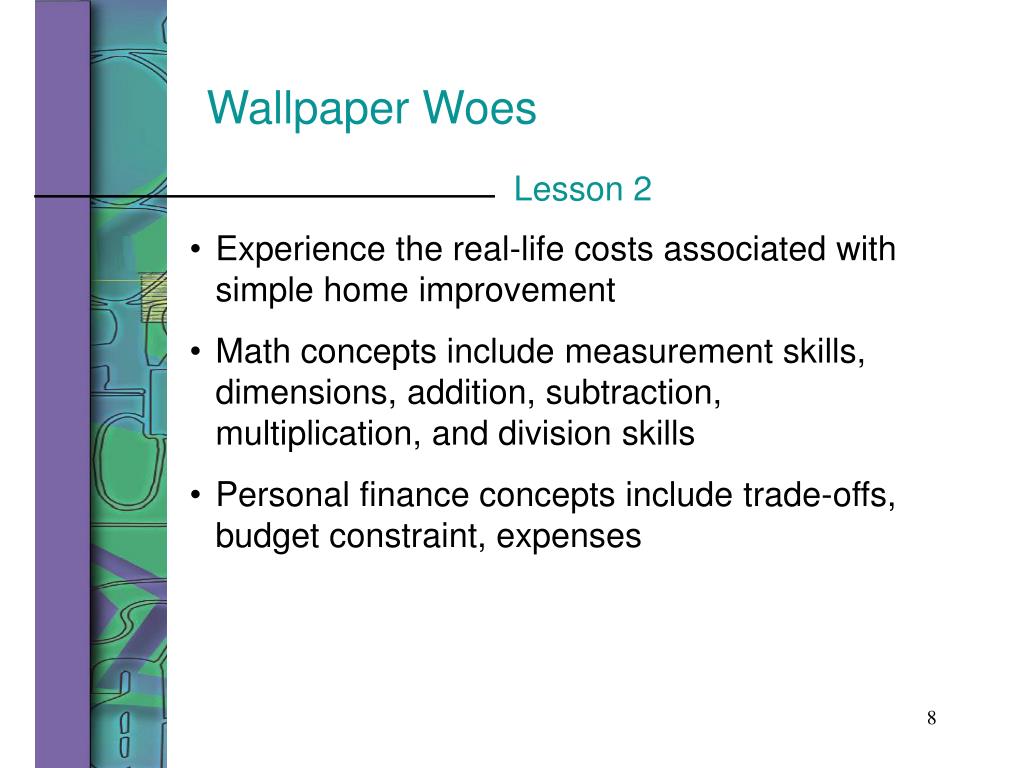 Wallpaper Woes

Lesson 2

• Experience the real-life costs associated with simple home improvement

• Math concepts include measurement skills, dimensions, addition, subtraction, multiplication, and division skills

• Personal finance concepts include trade-offs, budget constraint, expenses

8